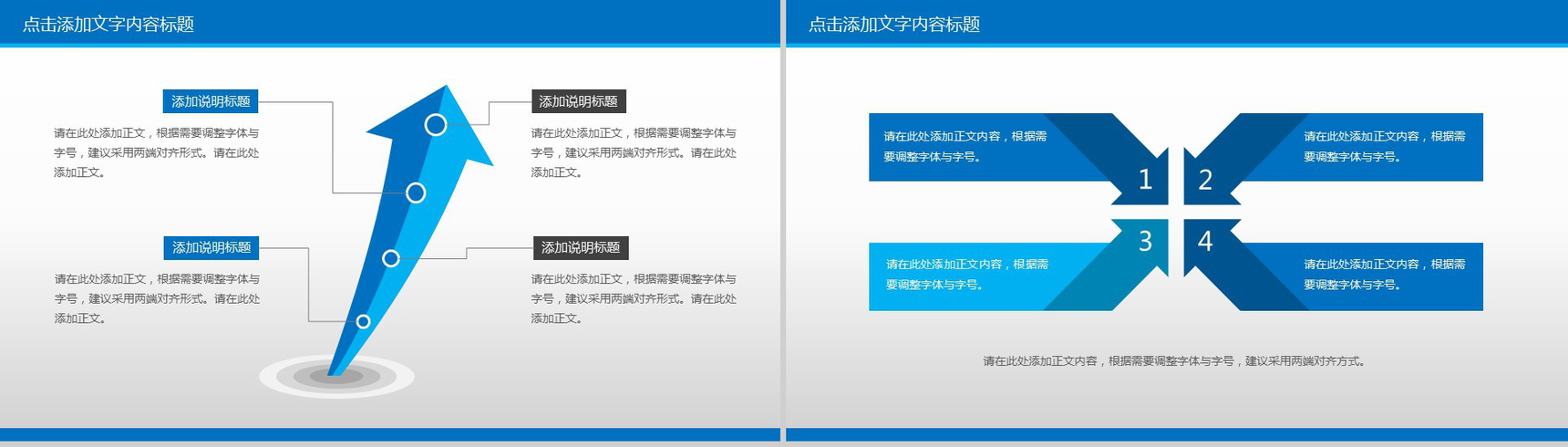 点击添加文字内容标题

添加说明标题

请在此处添加正文，根据需要调整字体与字号，建议采用两端对齐形式。请在此处添加正文。

添加说明标题

请在此处添加正文，根据需要调整字体与字号，建议采用两端对齐形式。请在此处添加正文。

添加说明标题

请在此处添加正文，根据需要调整字体与字号，建议采用两端对齐形式。请在此处添加正文。

添加说明标题

请在此处添加正文，根据需要调整字体与字号，建议采用两端对齐形式。请在此处添加正文。

点击添加文字内容标题

请在此处添加正文内容，根据需要调整字体与字号。

1

2

请在此处添加正文内容，根据需要调整字体与字号。

请在此处添加正文内容，根据需要调整字体与字号。

3

4

请在此处添加正文内容，根据需要调整字体与字号。

请在此处添加正文内容，根据需要调整字体与字号，建议采用两端对齐方式。